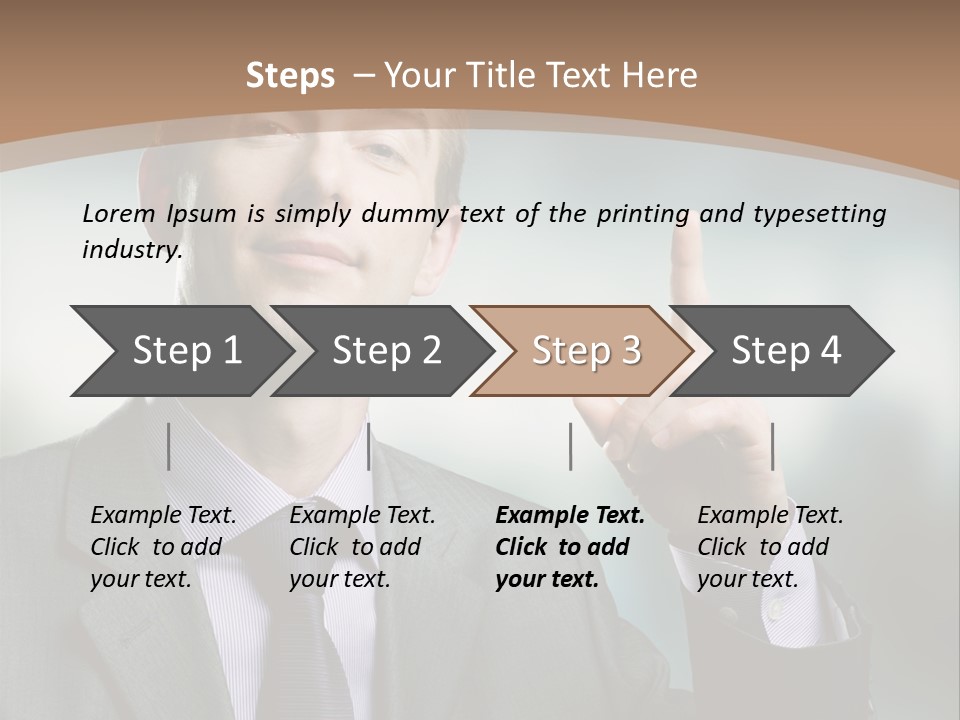 Steps – Your Title Text Here

Lorem Ipsum is simply dummy text of the printing and typesetting industry.

Step 1

Step 2

Step 3

Step 4

Example Text. Click to add your text.

Example Text. Click to add your text.

Example Text. Click to add your text.

Example Text. Click to add your text.